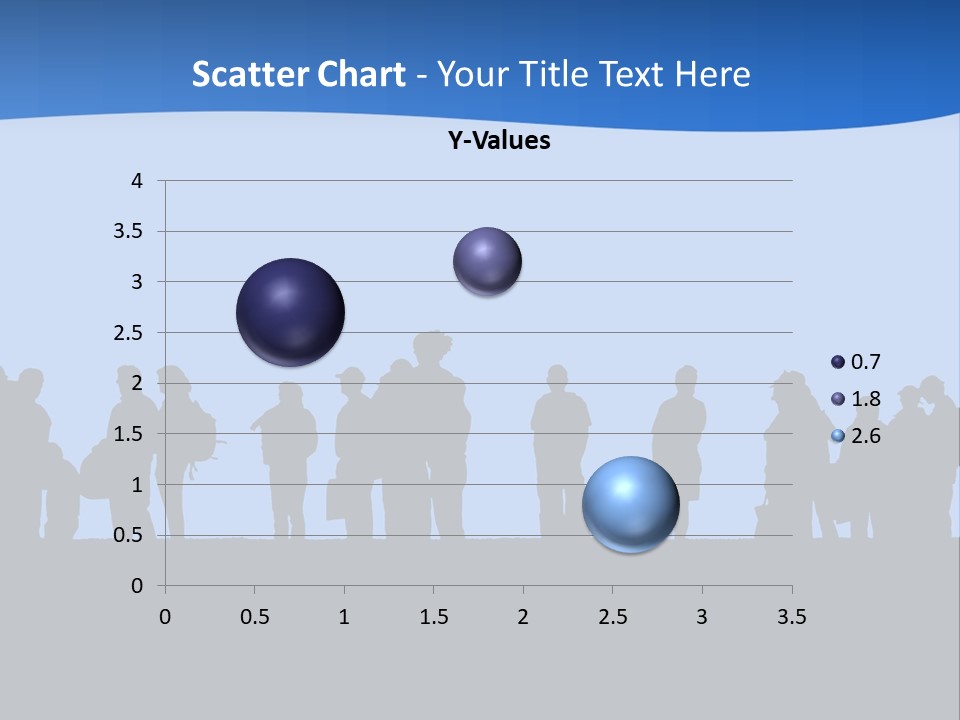 Scatter Chart - Your Title Text Here

Y-Values

4
3.5
3
2.5
2
1.5
1
0.5
0

0 0.5 1 1.5 2 2.5 3 3.5

0.7
1.8
2.6